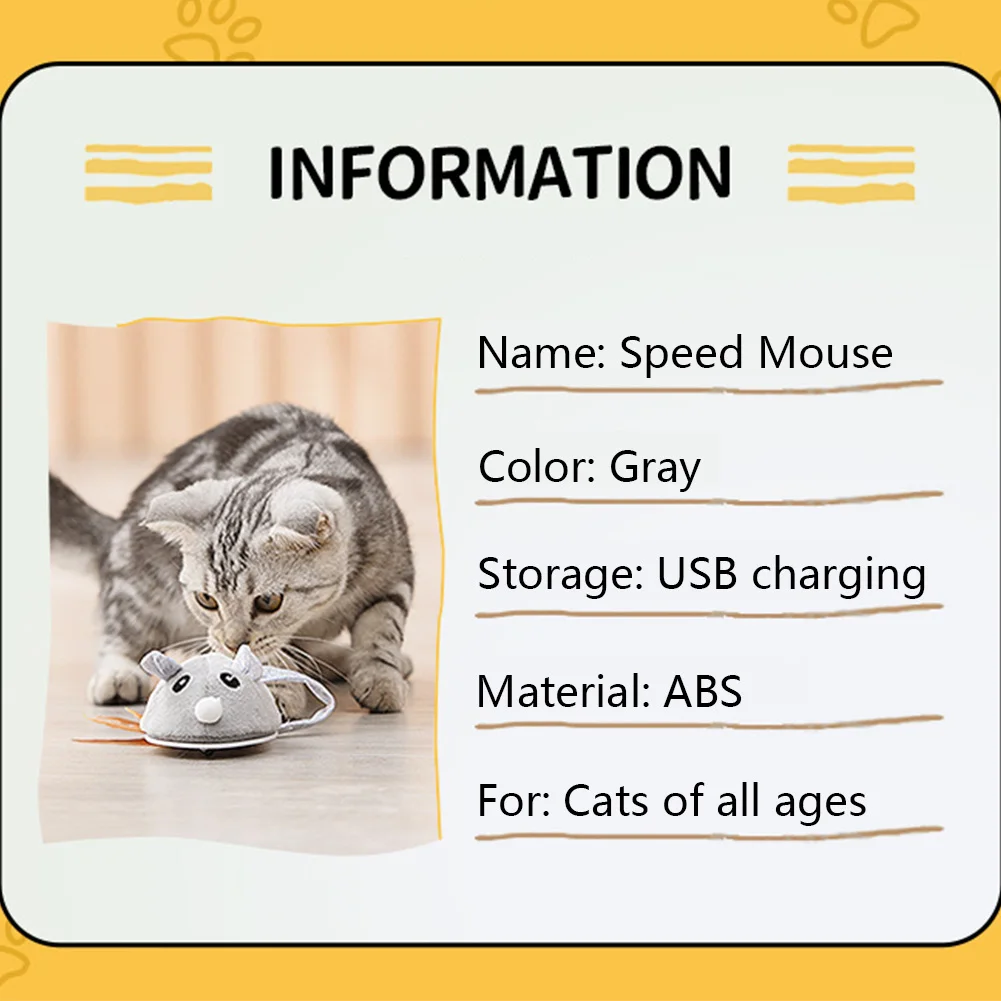 INFORMATION

Name: Speed Mouse

Color: Gray

Storage: USB charging

Material: ABS

For: Cats of all ages